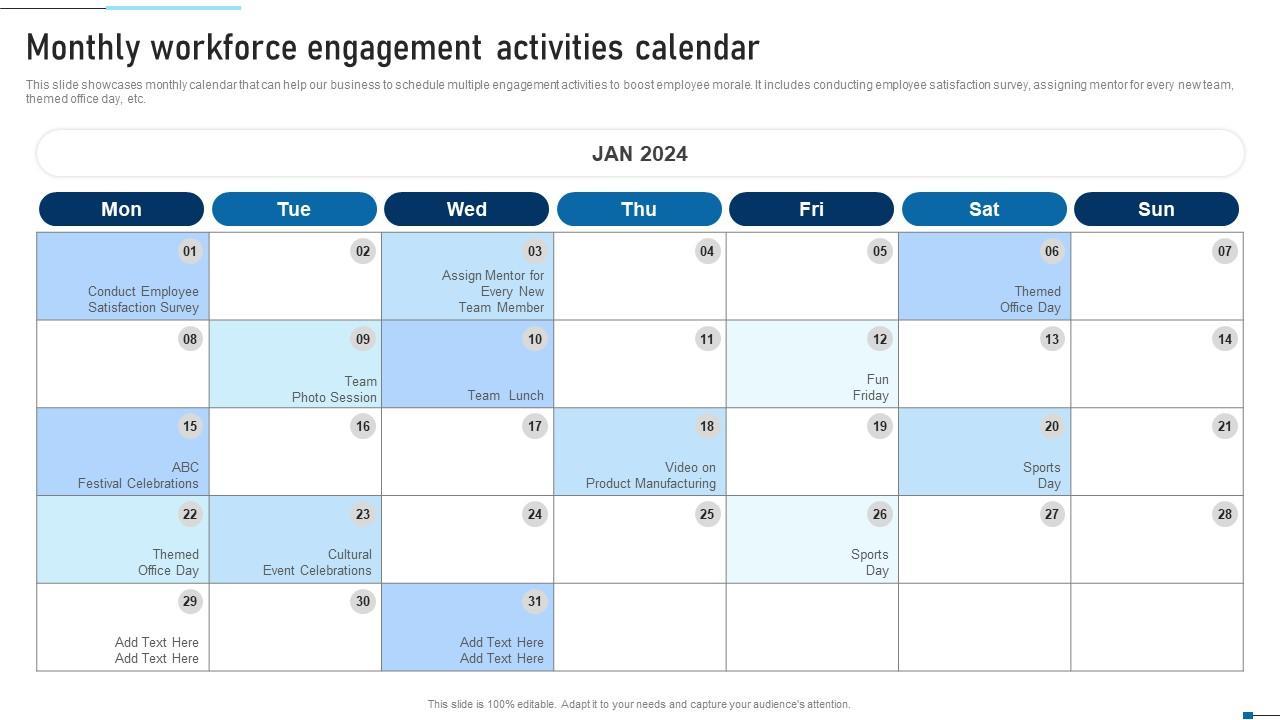 Monthly workforce engagement activities calendar

This slide showcases monthly calendar that can help our business to schedule multiple engagement activities to boost employee morale. It includes conducting employee satisfaction survey, assigning mentor for every new team, themed office day, etc.

JAN 2024

| Mon | Tue | Wed | Thu | Fri | Sat | Sun |
|---|---|---|---|---|---|---|
| 01 Conduct Employee Satisfaction Survey | 02 | 03 Assign Mentor for Every New Team Member | 04 | 05 | 06 Themed Office Day | 07 |
| 08 | 09 Team Photo Session | 10 Team Lunch | 11 | 12 Fun Friday | 13 | 14 |
| 15 ABC Festival Celebrations | 16 | 17 | 18 Video on Product Manufacturing | 19 | 20 Sports Day | 21 |
| 22 Themed Office Day | 23 Cultural Event Celebrations | 24 | 25 | 26 Sports Day | 27 | 28 |
| 29 Add Text Here Add Text Here | 30 | 31 Add Text Here Add Text Here | | | | |

This slide is 100% editable. Adapt it to your needs and capture your audience's attention.